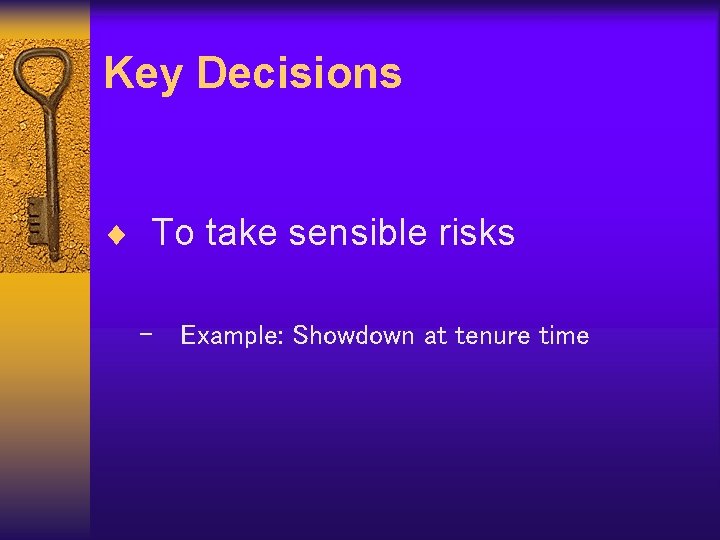 Key Decisions

♦ To take sensible risks

– Example: Showdown at tenure time